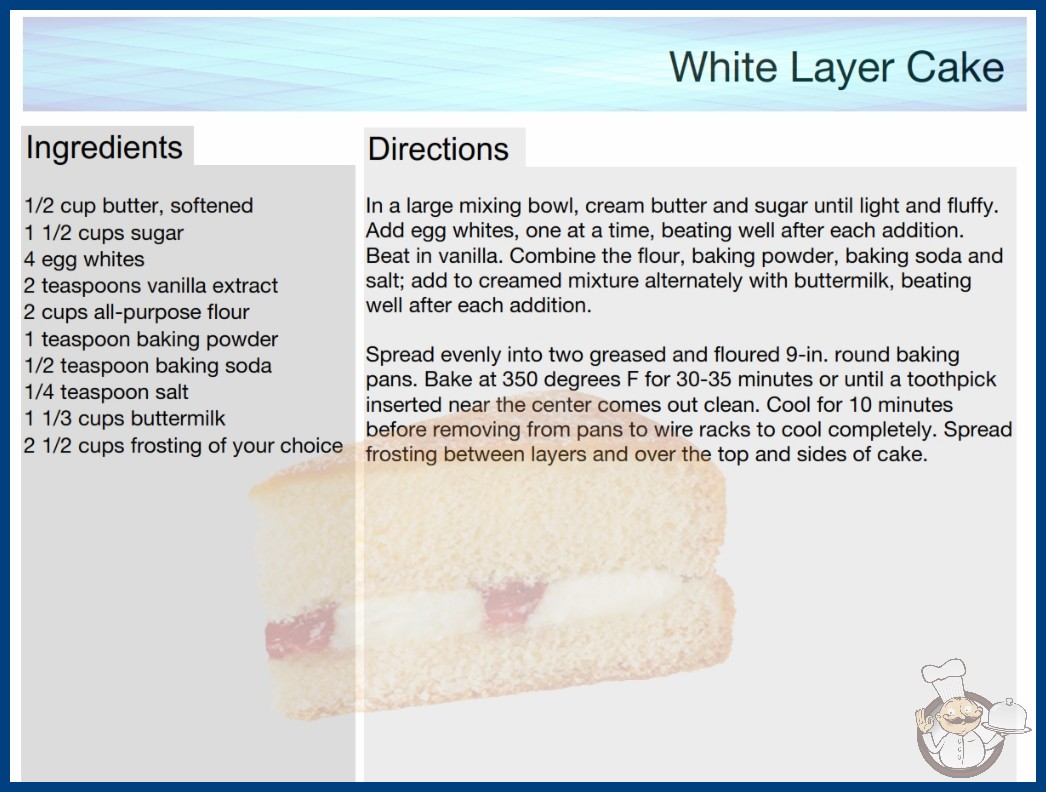 White Layer Cake

Ingredients

1/2 cup butter, softened
1 1/2 cups sugar
4 egg whites
2 teaspoons vanilla extract
2 cups all-purpose flour
1 teaspoon baking powder
1/2 teaspoon baking soda
1/4 teaspoon salt
1 1/3 cups buttermilk
2 1/2 cups frosting of your choice

Directions

In a large mixing bowl, cream butter and sugar until light and fluffy. Add egg whites, one at a time, beating well after each addition. Beat in vanilla. Combine the flour, baking powder, baking soda and salt; add to creamed mixture alternately with buttermilk, beating well after each addition.

Spread evenly into two greased and floured 9-in. round baking pans. Bake at 350 degrees F for 30-35 minutes or until a toothpick inserted near the center comes out clean. Cool for 10 minutes before removing from pans to wire racks to cool completely. Spread frosting between layers and over the top and sides of cake.